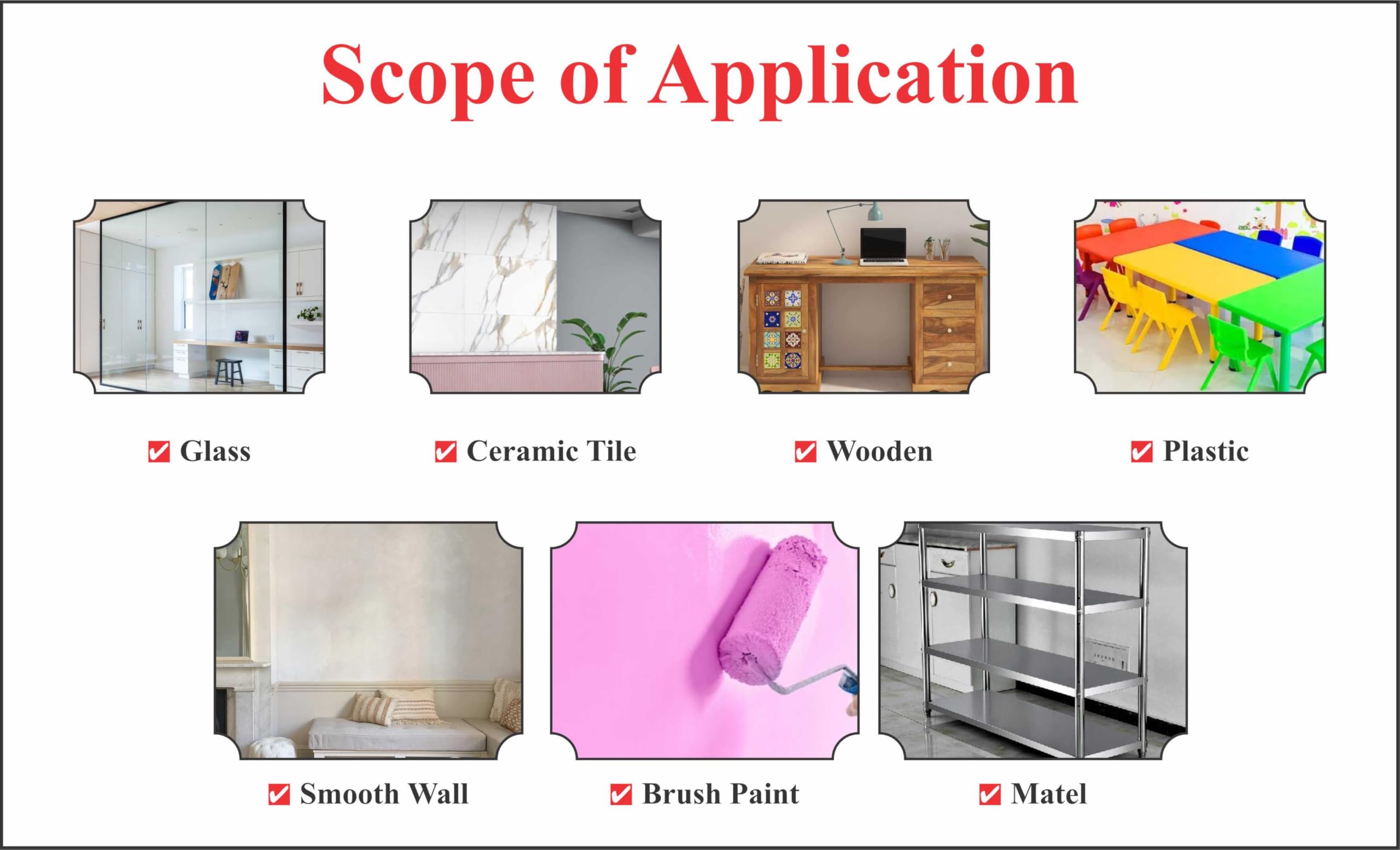 Scope of Application

Glass

Ceramic Tile

Wooden

Plastic

Smooth Wall

Brush Paint

Matel